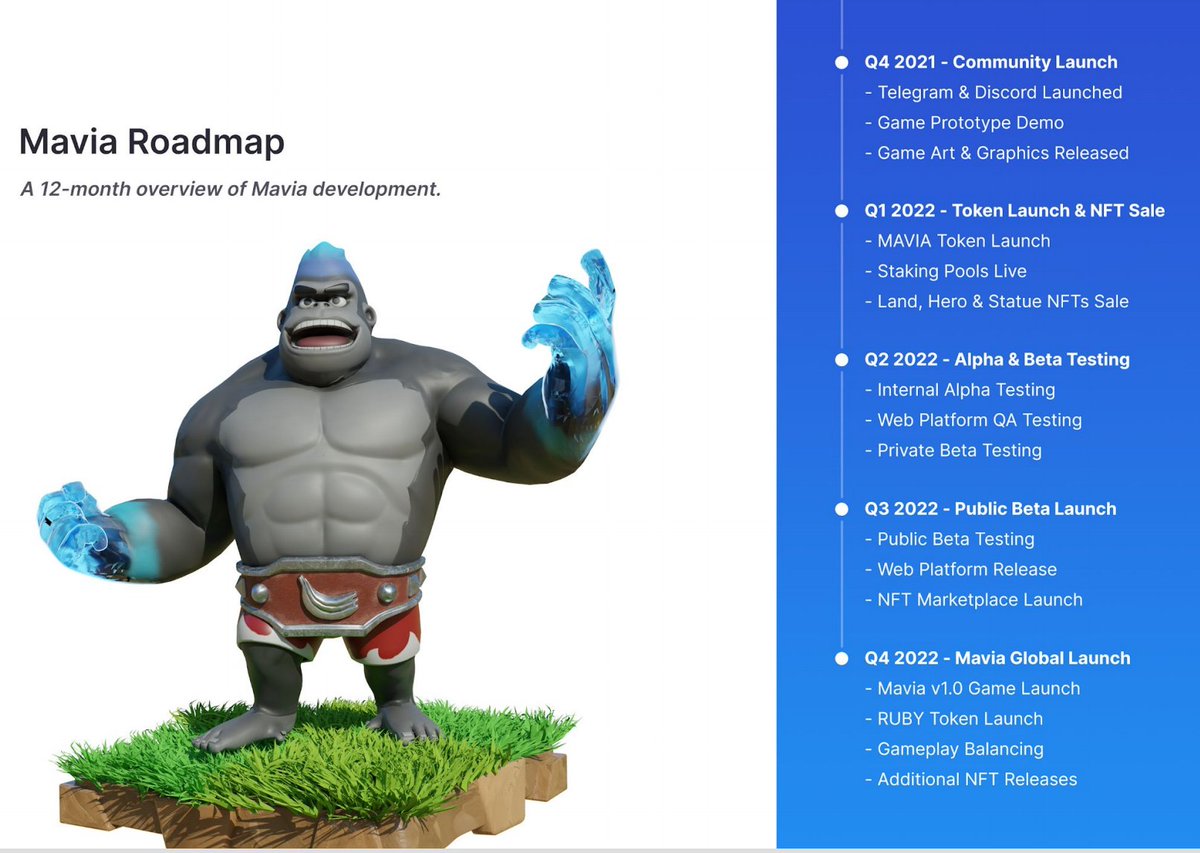 Mavia Roadmap

A 12-month overview of Mavia development.

Q4 2021 - Community Launch
- Telegram & Discord Launched
- Game Prototype Demo
- Game Art & Graphics Released

Q1 2022 - Token Launch & NFT Sale
- MAVIA Token Launch
- Staking Pools Live
- Land, Hero & Statue NFTs Sale

Q2 2022 - Alpha & Beta Testing
- Internal Alpha Testing
- Web Platform QA Testing
- Private Beta Testing

Q3 2022 - Public Beta Launch
- Public Beta Testing
- Web Platform Release
- NFT Marketplace Launch

Q4 2022 - Mavia Global Launch
- Mavia v1.0 Game Launch
- RUBY Token Launch
- Gameplay Balancing
- Additional NFT Releases